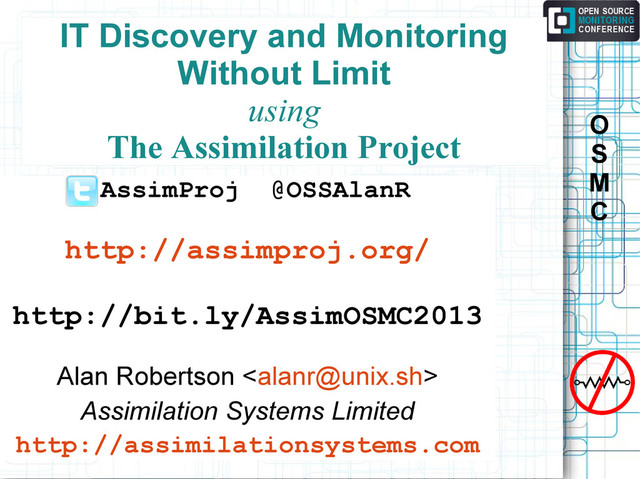 OPEN SOURCE MONITORING CONFERENCE

IT Discovery and Monitoring Without Limit

using

The Assimilation Project

AssimProj @OSSAlanR

http://assimproj.org/

http://bit.ly/AssimOSMC2013

Alan Robertson <alanr@unix.sh>

Assimilation Systems Limited

http://assimilationsystems.com

O
S
M
C